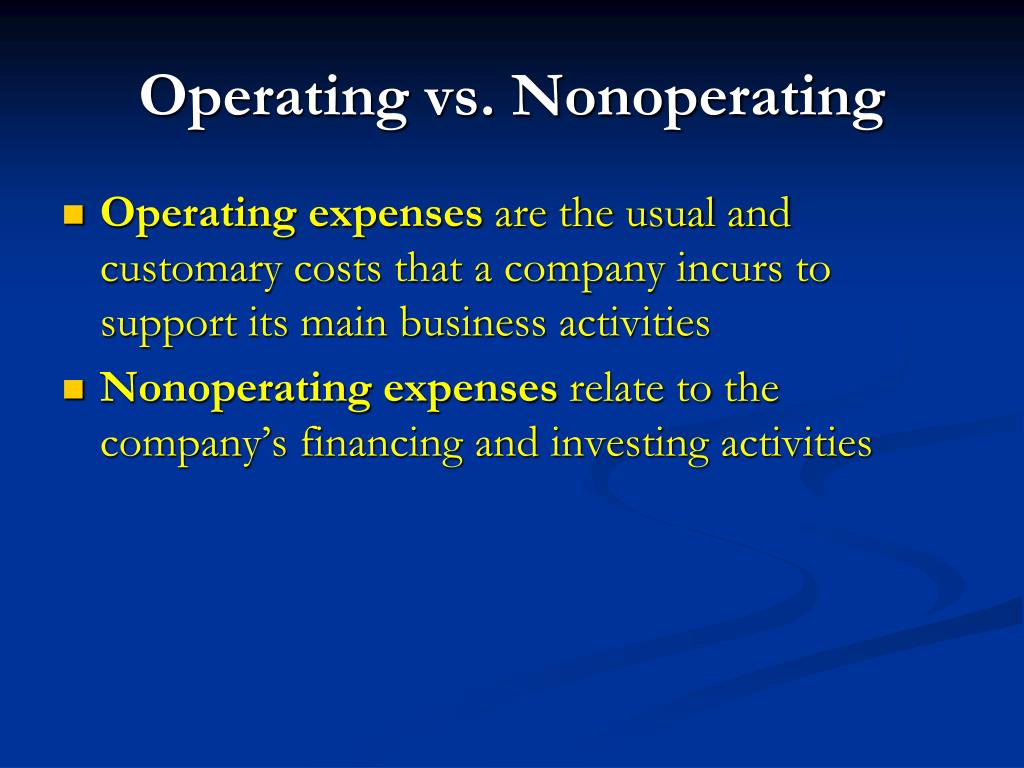 Operating vs. Nonoperating

Operating expenses are the usual and customary costs that a company incurs to support its main business activities

Nonoperating expenses relate to the company’s financing and investing activities